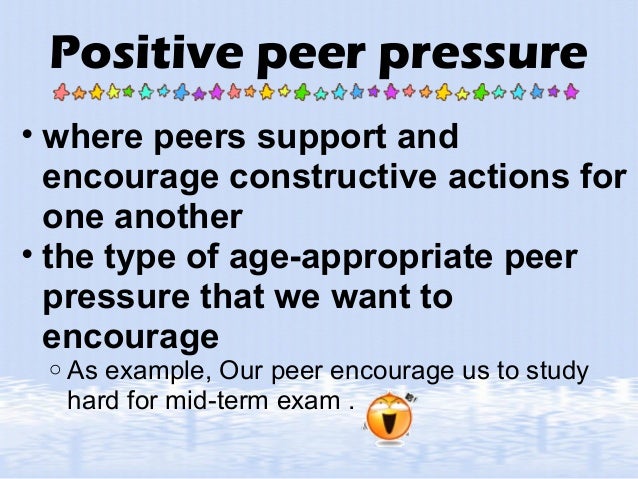 Positive peer pressure

• where peers support and encourage constructive actions for one another
• the type of age-appropriate peer pressure that we want to encourage
 ○ As example, Our peer encourage us to study hard for mid-term exam .